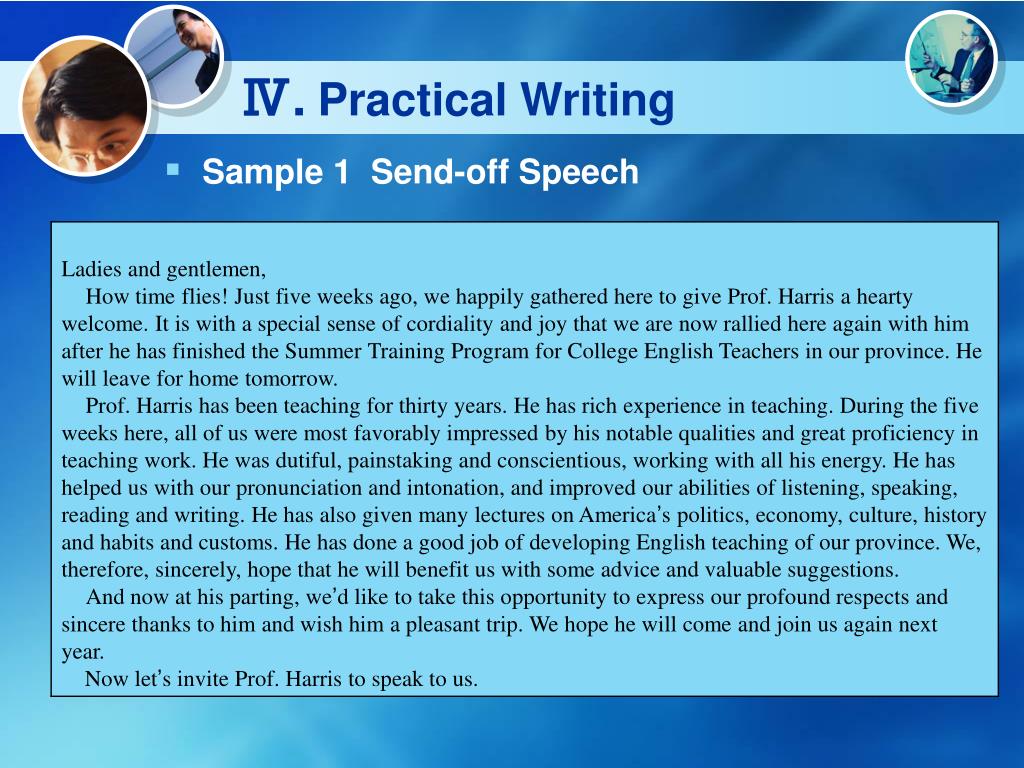 Ⅳ. Practical Writing

Sample 1 Send-off Speech

Ladies and gentlemen,

How time flies! Just five weeks ago, we happily gathered here to give Prof. Harris a hearty welcome. It is with a special sense of cordiality and joy that we are now rallied here again with him after he has finished the Summer Training Program for College English Teachers in our province. He will leave for home tomorrow.

Prof. Harris has been teaching for thirty years. He has rich experience in teaching. During the five weeks here, all of us were most favorably impressed by his notable qualities and great proficiency in teaching work. He was dutiful, painstaking and conscientious, working with all his energy. He has helped us with our pronunciation and intonation, and improved our abilities of listening, speaking, reading and writing. He has also given many lectures on America's politics, economy, culture, history and habits and customs. He has done a good job of developing English teaching of our province. We, therefore, sincerely, hope that he will benefit us with some advice and valuable suggestions.

And now at his parting, we'd like to take this opportunity to express our profound respects and sincere thanks to him and wish him a pleasant trip. We hope he will come and join us again next year.

Now let's invite Prof. Harris to speak to us.